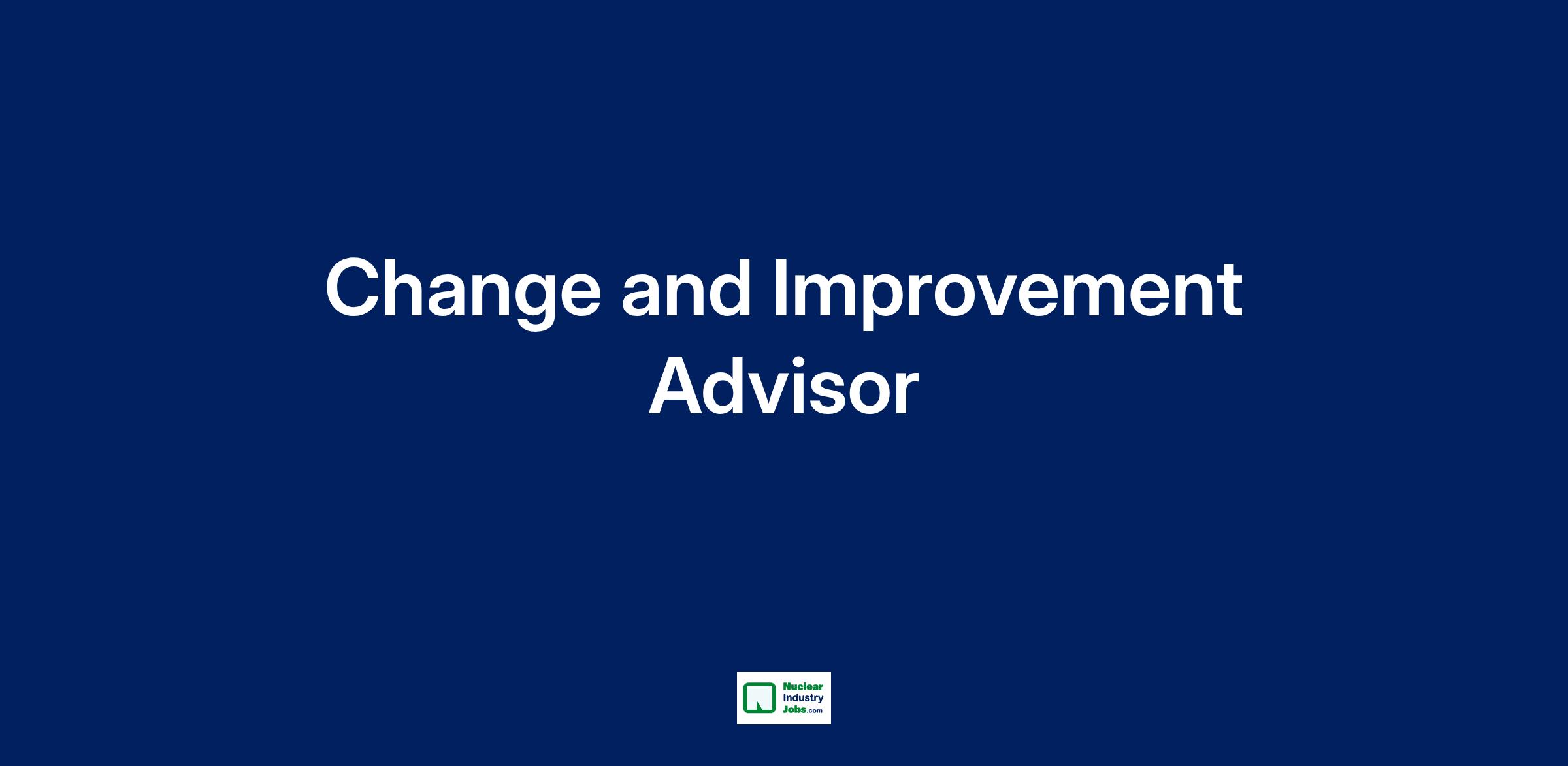 Change and Improvement Advisor

Nuclear
Industry
Jobs.com